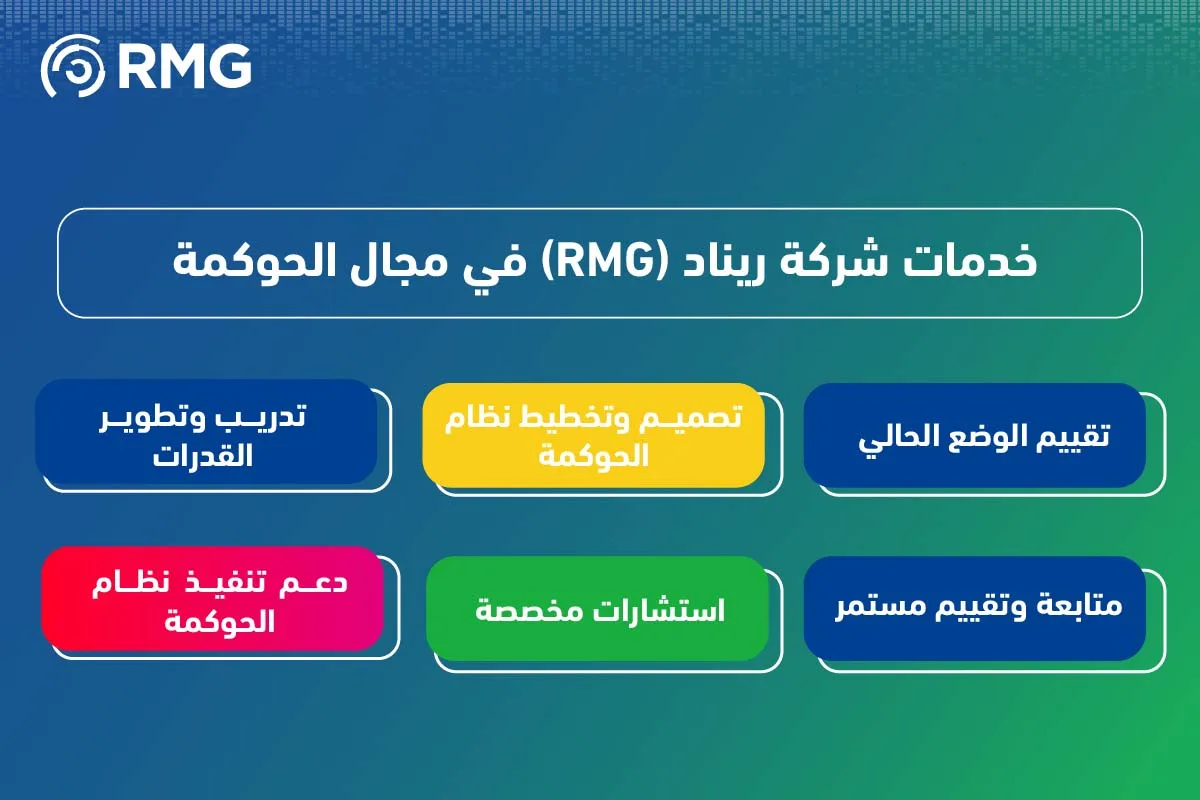 RMG

خدمات شركة ريناد (RMG) في مجال الحوكمة

تقييم الوضع الحالي

تصميم وتخطيط نظام الحوكمة

تدريب وتطوير القدرات

متابعة وتقييم مستمر

استشارات مخصصة

دعم تنفيذ نظام الحوكمة